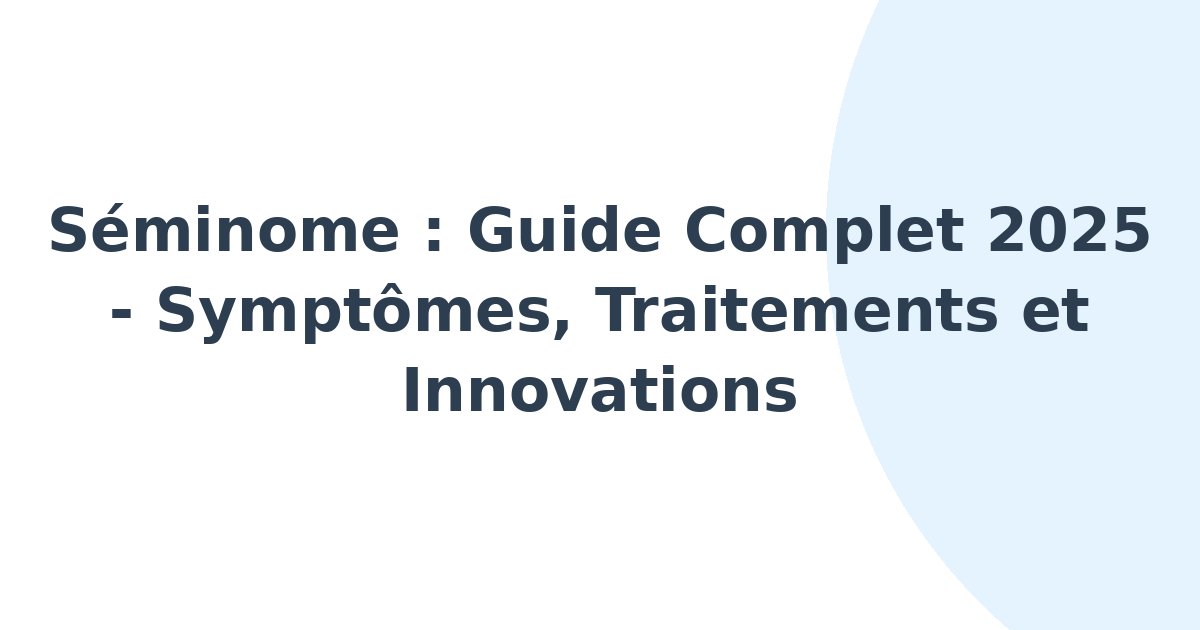 Séminome : Guide Complet 2025 - Symptômes, Traitements et Innovations